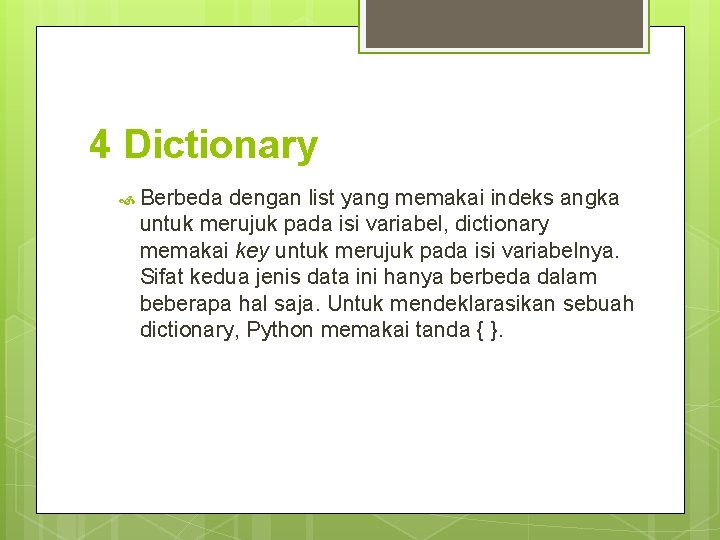 4 Dictionary

Berbeda dengan list yang memakai indeks angka untuk merujuk pada isi variabel, dictionary memakai key untuk merujuk pada isi variabelnya. Sifat kedua jenis data ini hanya berbeda dalam beberapa hal saja. Untuk mendeklarasikan sebuah dictionary, Python memakai tanda { }.